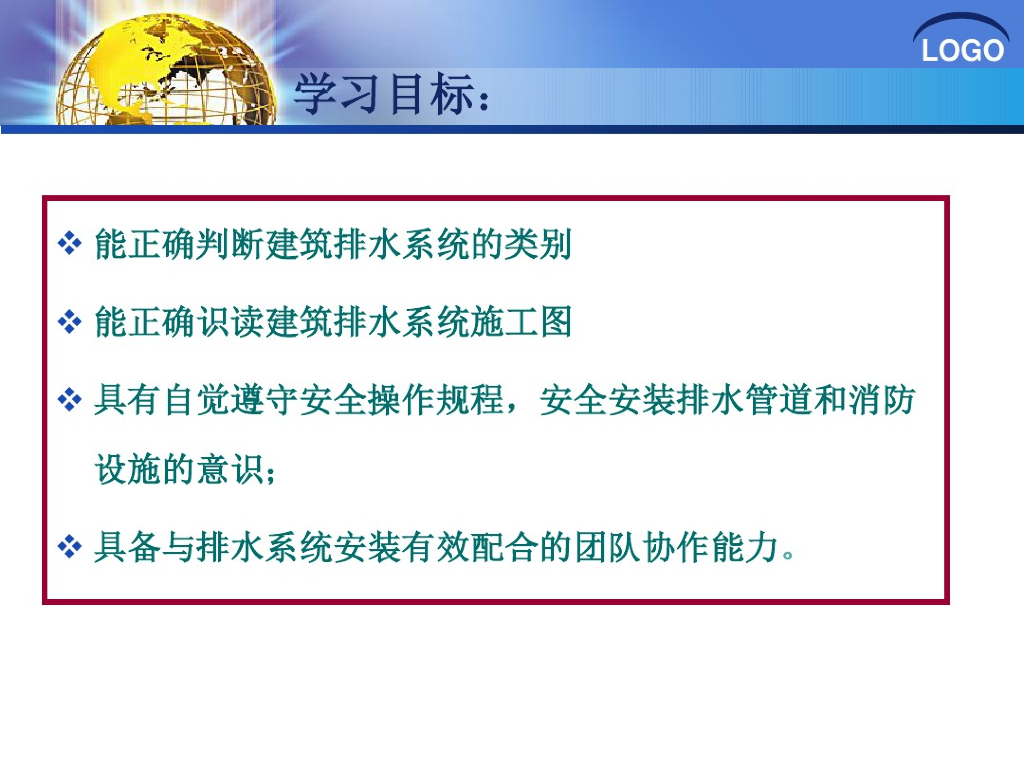 LOGO

学习目标：

❖ 能正确判断建筑排水系统的类别

❖ 能正确识读建筑排水系统施工图

❖ 具有自觉遵守安全操作规程，安全安装排水管道和消防设施的意识；

❖ 具备与排水系统安装有效配合的团队协作能力。